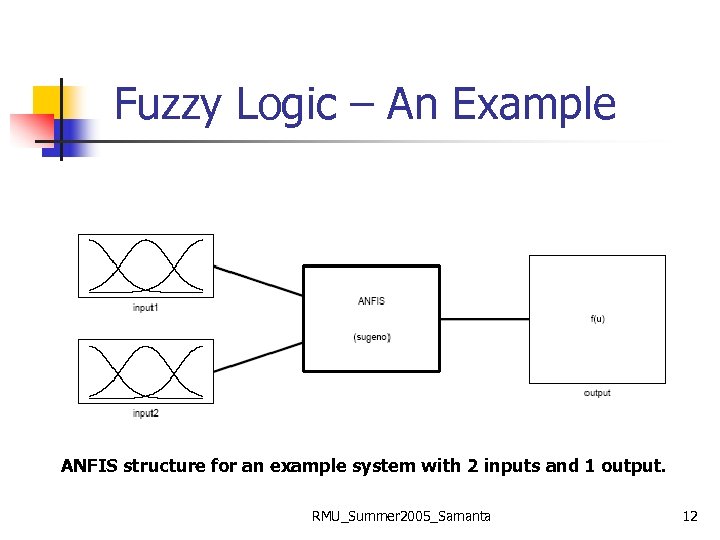 Fuzzy Logic – An Example

input1

input2

ANFIS

(sugeno)

f(u)

output

ANFIS structure for an example system with 2 inputs and 1 output.

RMU_Summer2005_Samanta

12